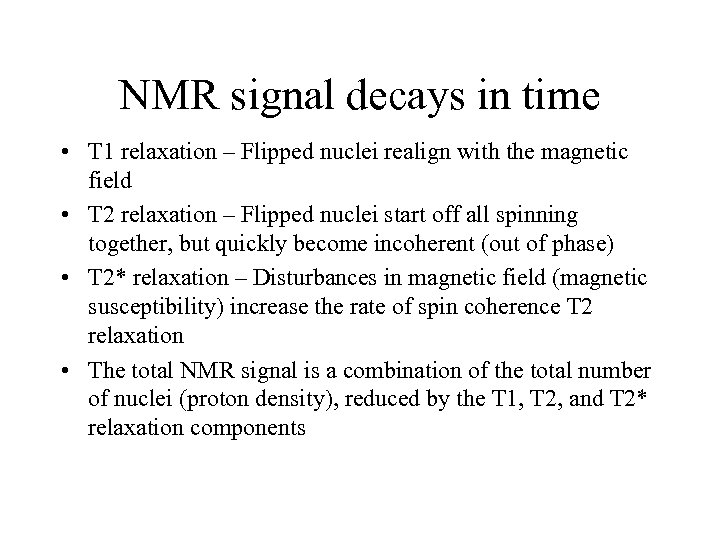 NMR signal decays in time

• T1 relaxation – Flipped nuclei realign with the magnetic field

• T2 relaxation – Flipped nuclei start off all spinning together, but quickly become incoherent (out of phase)

• T2* relaxation – Disturbances in magnetic field (magnetic susceptibility) increase the rate of spin coherence T2 relaxation

• The total NMR signal is a combination of the total number of nuclei (proton density), reduced by the T1, T2, and T2* relaxation components